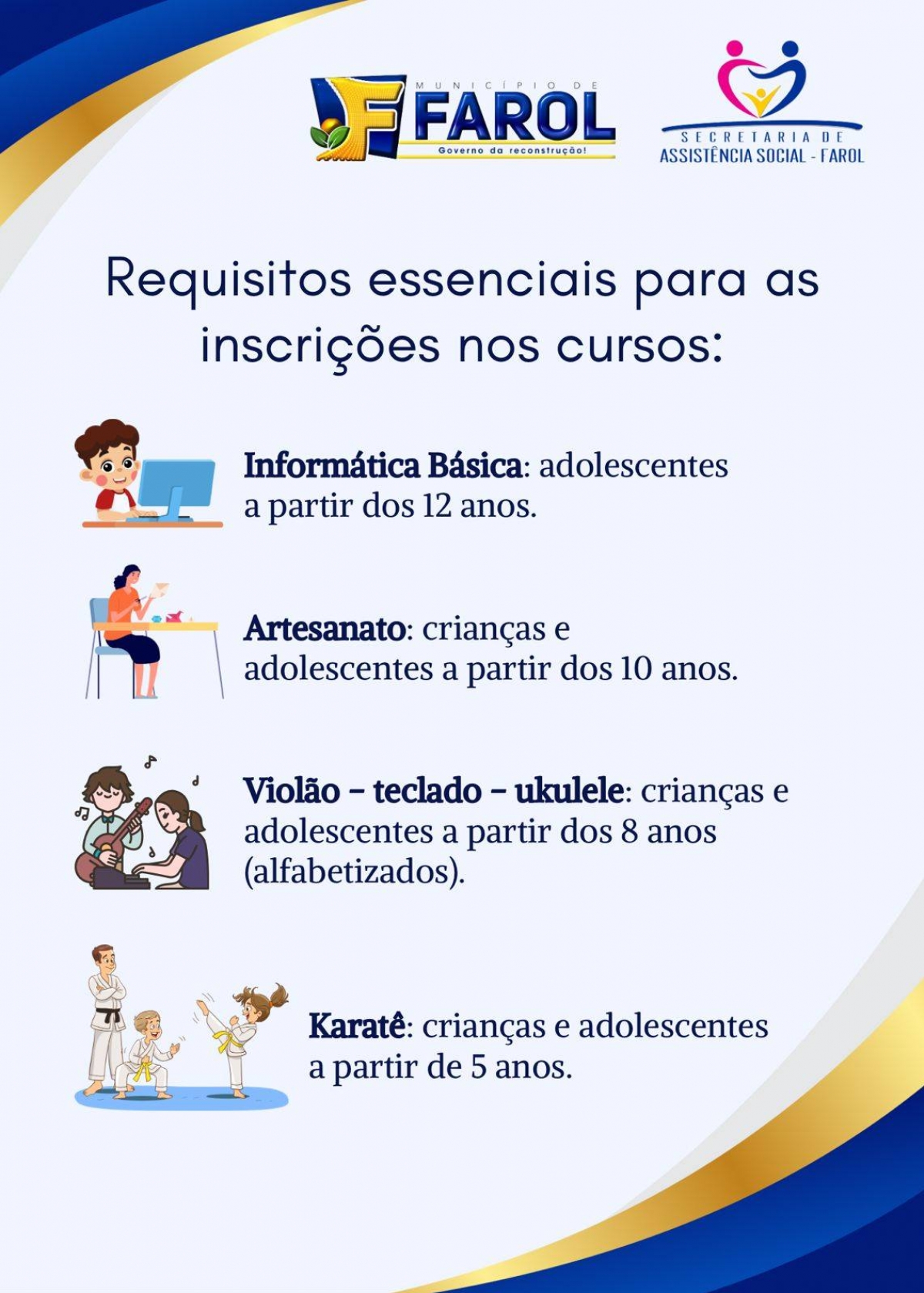 MUNICÍPIO DE
FAROL
Governo da reconstrução!

SECRETARIA DE
ASSISTÊNCIA SOCIAL - FAROL

Requisitos essenciais para as inscrições nos cursos:

Informática Básica: adolescentes a partir dos 12 anos.

Artesanato: crianças e adolescentes a partir dos 10 anos.

Violão – teclado – ukulele: crianças e adolescentes a partir dos 8 anos (alfabetizados).

Karatê: crianças e adolescentes a partir de 5 anos.